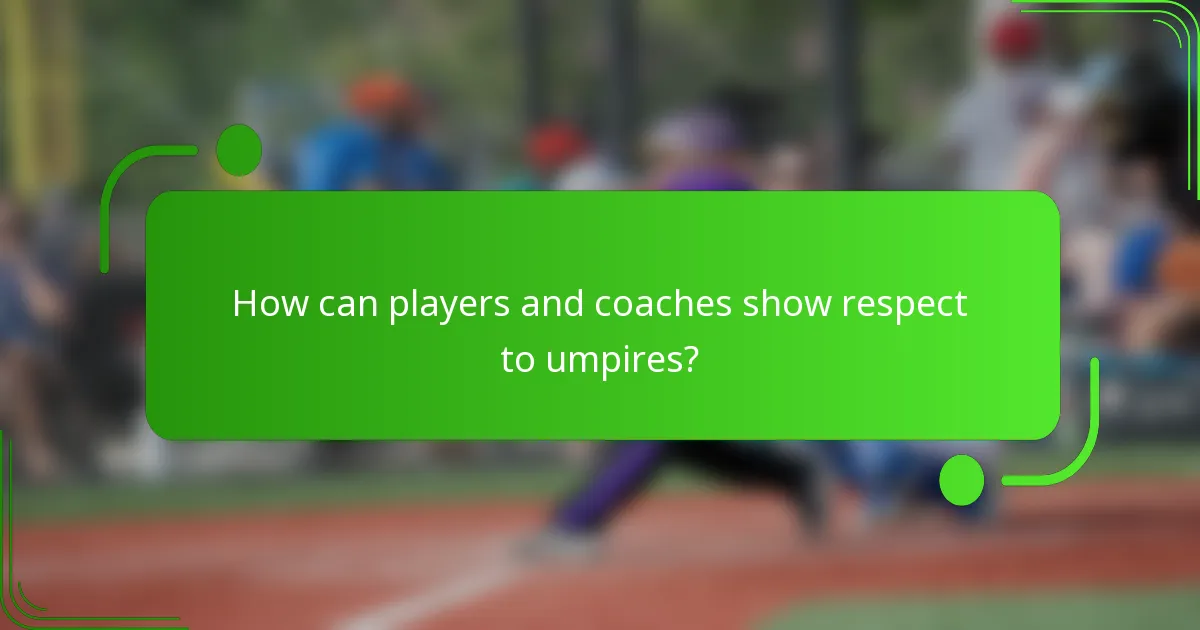 How can players and coaches show respect to umpires?